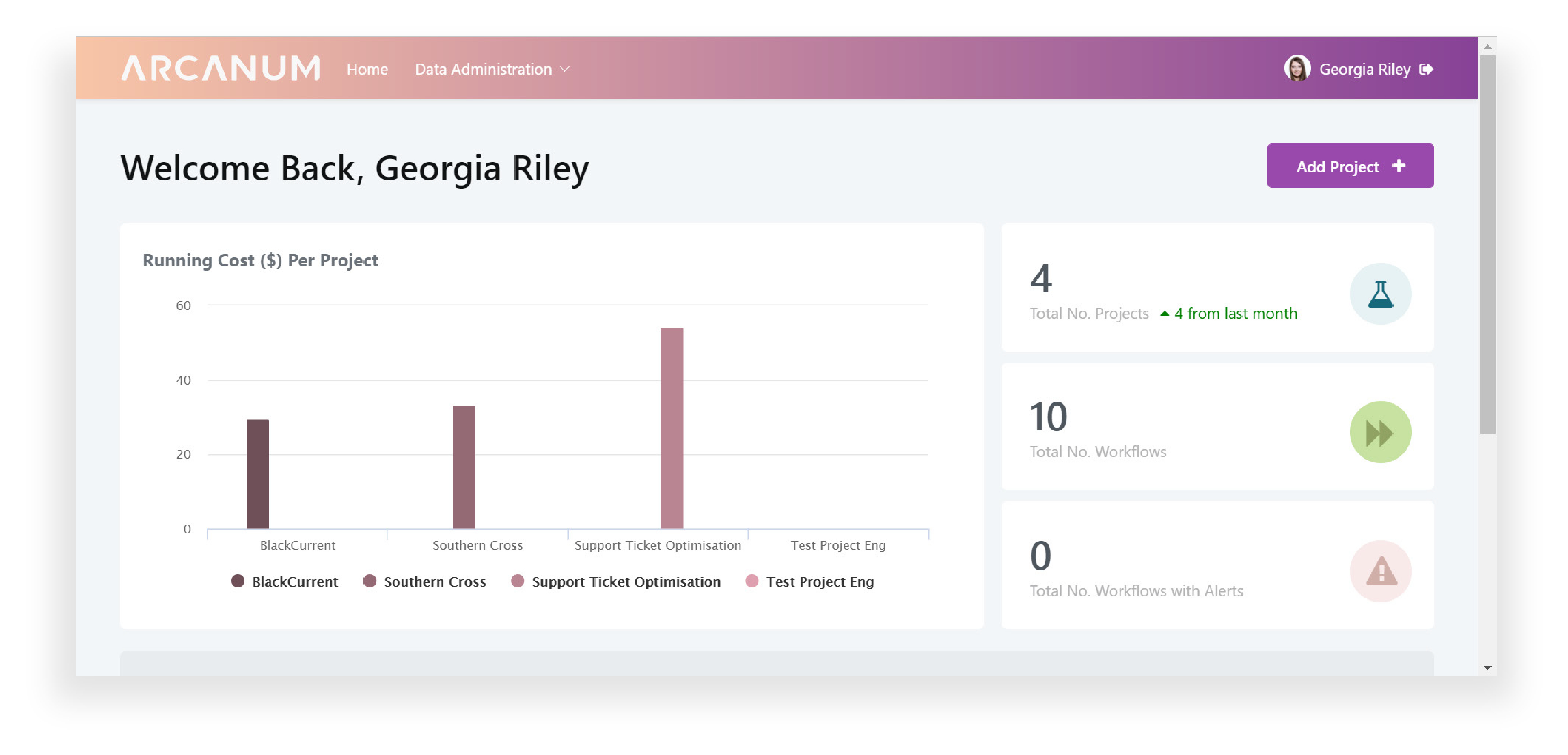 ARCANUM Home Data Administration Georgia Riley

Welcome Back, Georgia Riley

Add Project +

Running Cost ($) Per Project

60
40
20
0

BlackCurrent Southern Cross Support Ticket Optimisation Test Project Eng

BlackCurrent Southern Cross Support Ticket Optimisation Test Project Eng

4
Total No. Projects 4 from last month

10
Total No. Workflows

0
Total No. Workflows with Alerts